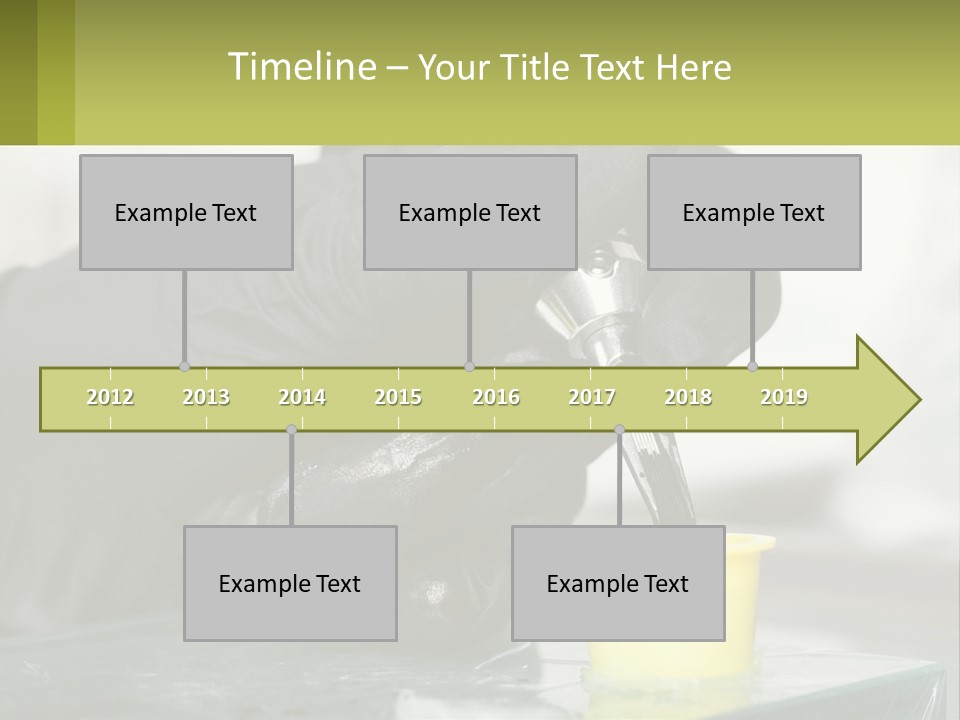 Timeline – Your Title Text Here

Example Text

Example Text

Example Text

2012 2013 2014 2015 2016 2017 2018 2019

Example Text

Example Text